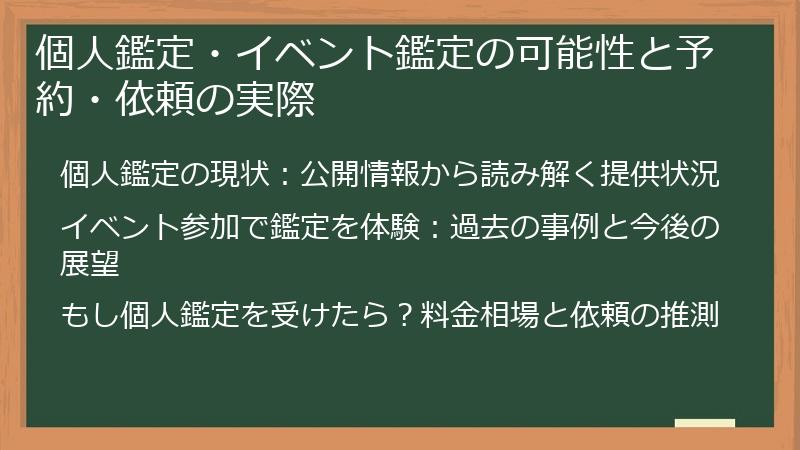 個人鑑定・イベント鑑定の可能性と予約・依頼の実際

個人鑑定の現状：公開情報から読み解く提供状況

イベント参加で鑑定を体験：過去の事例と今後の展望

もし個人鑑定を受けたら？料金相場と依頼の推測